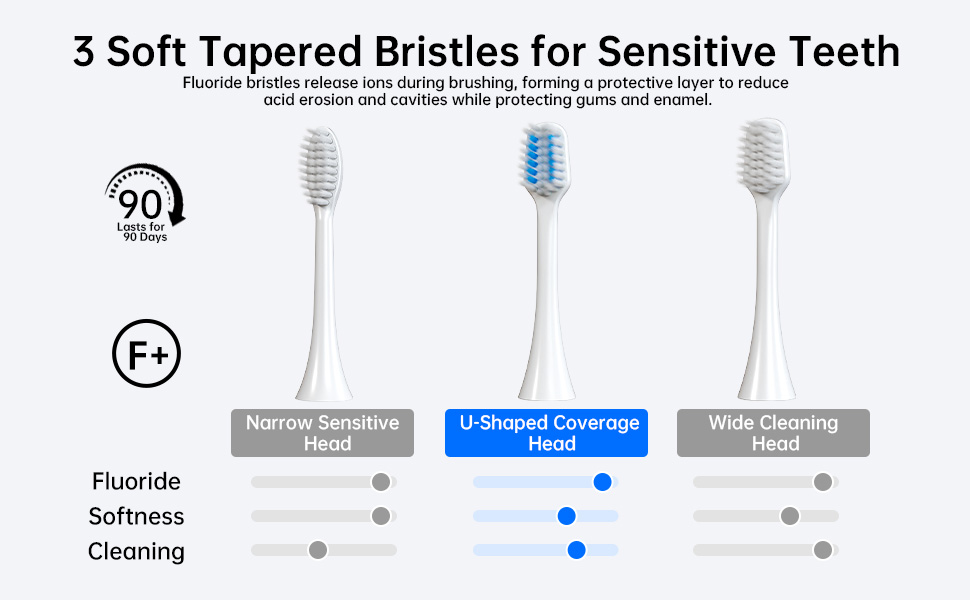 3 Soft Tapered Bristles for Sensitive Teeth

Fluoride bristles release ions during brushing, forming a protective layer to reduce acid erosion and cavities while protecting gums and enamel.

90
Lasts for 90 Days

F+

Narrow Sensitive Head

U-Shaped Coverage Head

Wide Cleaning Head

Fluoride

Softness

Cleaning